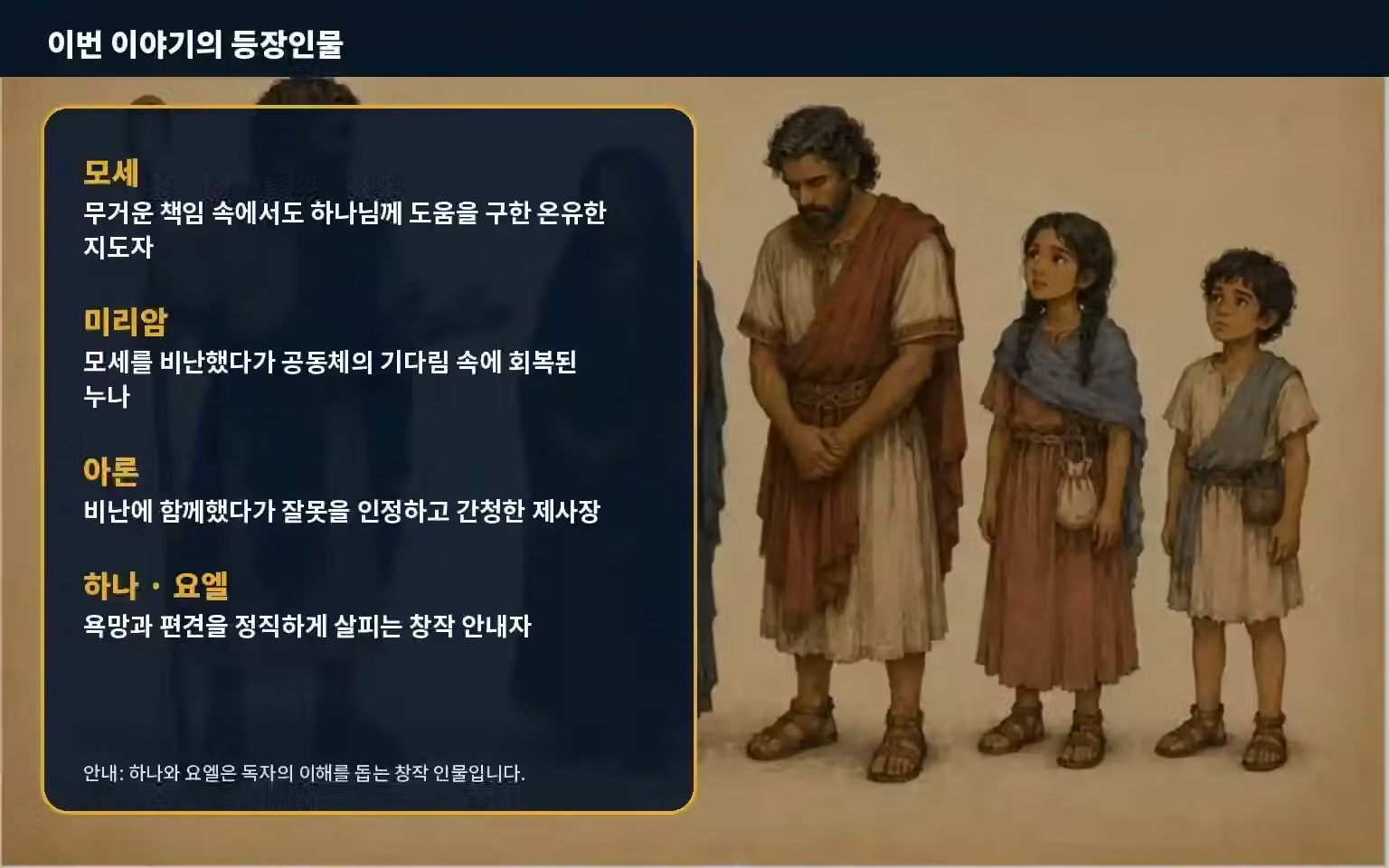 이번 이야기의 등장인물

모세
무거운 책임 속에서도 하나님께 도움을 구한 온유한 지도자

미리암
모세를 비난했다가 공동체의 기다림 속에 회복된 누나

아론
비난에 함께했다가 잘못을 인정하고 간청한 제사장

하나 · 요엘
욕망과 편견을 정직하게 살피는 창작 안내자

안내: 하나와 요엘은 독자의 이해를 돕는 창작 인물입니다.